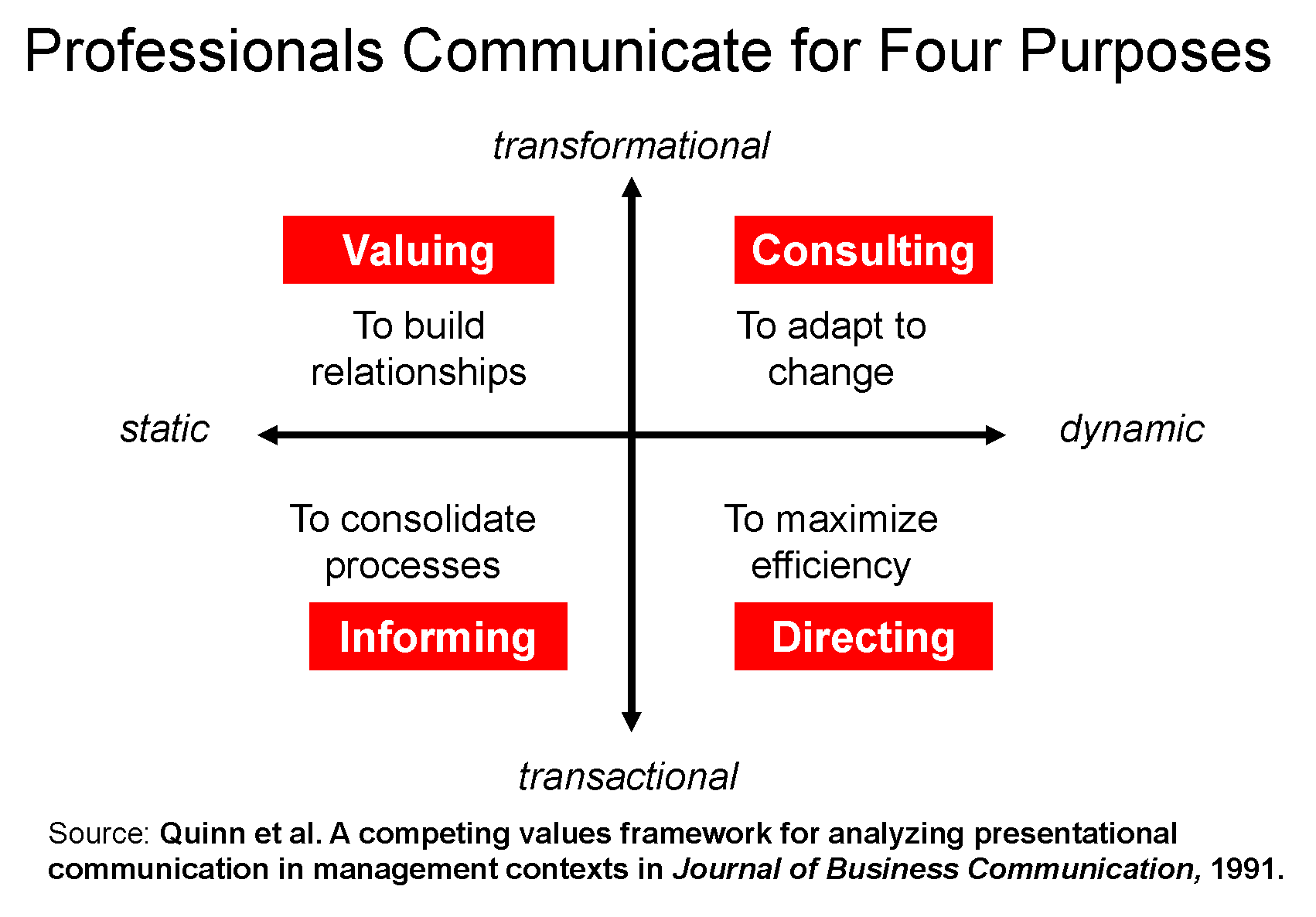 Professionals Communicate for Four Purposes

transformational

Valuing

To build relationships

Consulting

To adapt to change

static

dynamic

To consolidate processes

Informing

To maximize efficiency

Directing

transactional

Source: Quinn et al. A competing values framework for analyzing presentational communication in management contexts in Journal of Business Communication, 1991.